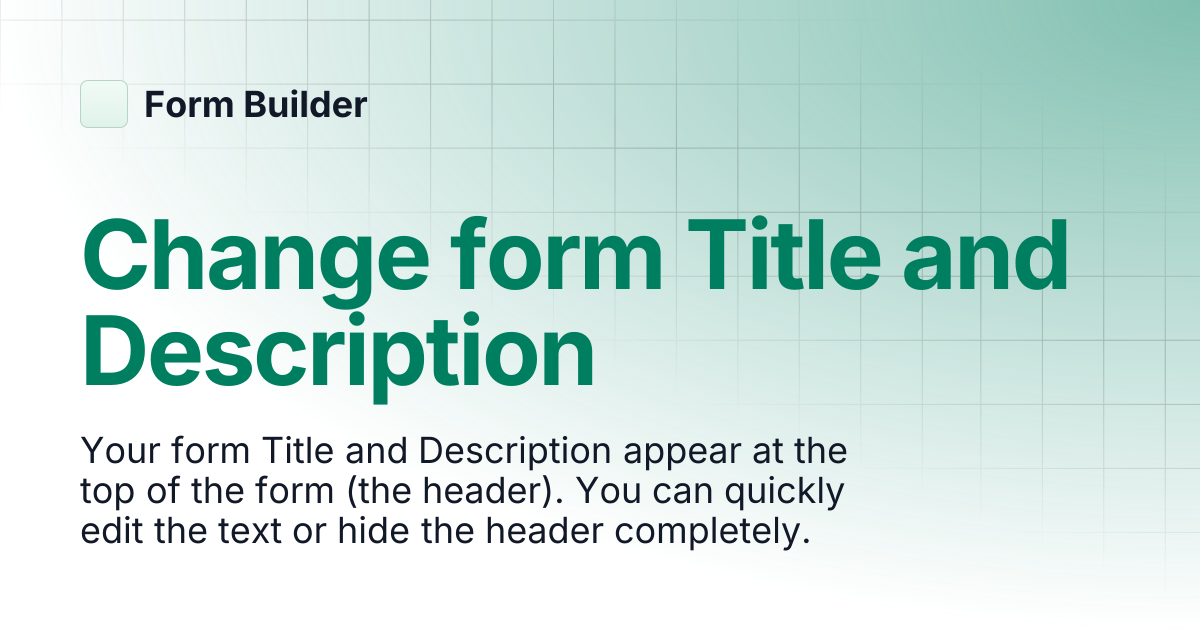 Form Builder

Change form Title and Description

Your form Title and Description appear at the top of the form (the header). You can quickly edit the text or hide the header completely.